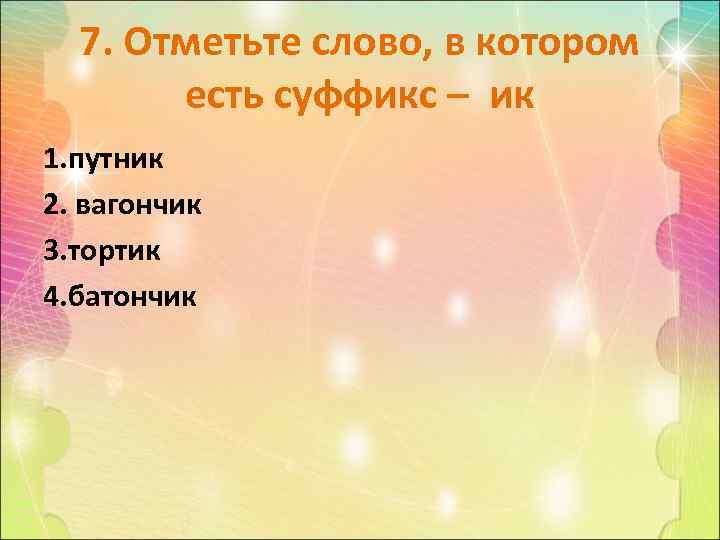 7. Отметьте слово, в котором есть суффикс – ик

1.путник
2. вагончик
3.тортик
4.батончик